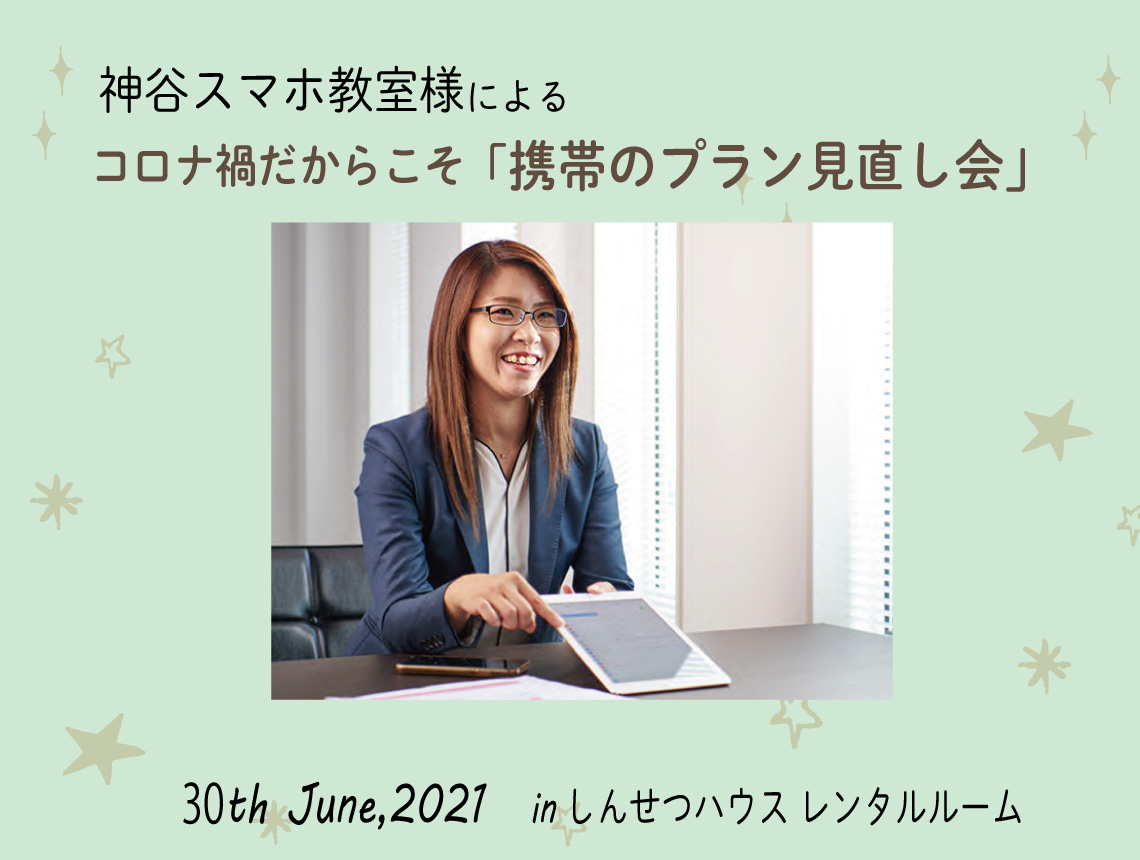 神谷スマホ教室様による
コロナ禍だからこそ「携帯のプラン見直し会」

30th June,2021 inしんせつハウス レンタルルーム